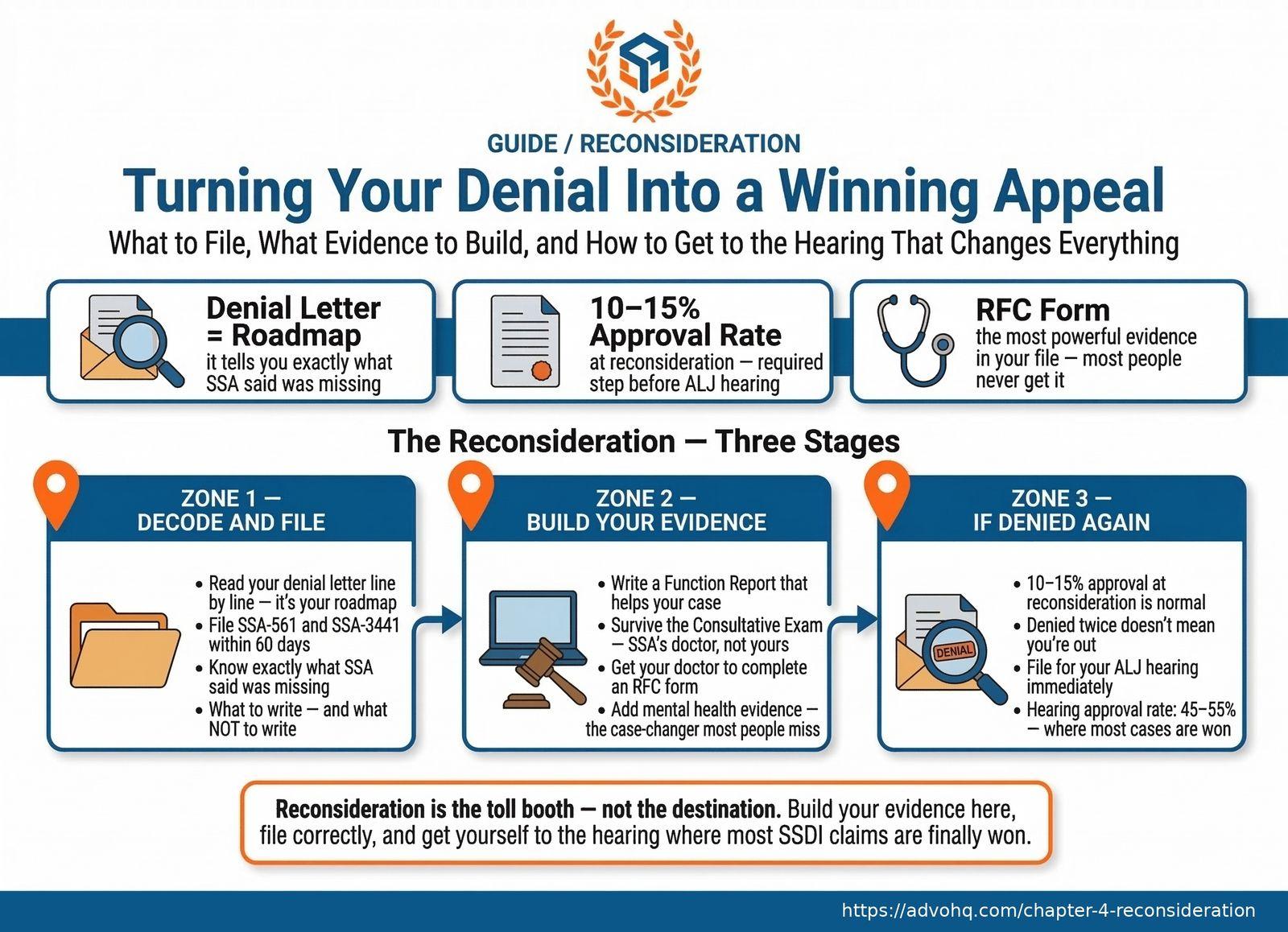 GUIDE / RECONSIDERATION

Turning Your Denial Into a Winning Appeal

What to File, What Evidence to Build, and How to Get to the Hearing That Changes Everything

Denial Letter = Roadmap
it tells you exactly what SSA said was missing

10–15% Approval Rate
at reconsideration — required step before ALJ hearing

RFC Form
the most powerful evidence in your file — most people never get it

The Reconsideration — Three Stages

ZONE 1 — DECODE AND FILE

• Read your denial letter line by line — it's your roadmap
• File SSA-561 and SSA-3441 within 60 days
• Know exactly what SSA said was missing
• What to write — and what NOT to write

ZONE 2 — BUILD YOUR EVIDENCE

• Write a Function Report that helps your case
• Survive the Consultative Exam — SSA's doctor, not yours
• Get your doctor to complete an RFC form
• Add mental health evidence — the case-changer most people miss

ZONE 3 — IF DENIED AGAIN

DENIAL

• 10–15% approval at reconsideration is normal
• Denied twice doesn't mean you're out
• File for your ALJ hearing immediately
• Hearing approval rate: 45–55% — where most cases are won

Reconsideration is the toll booth — not the destination. Build your evidence here, file correctly, and get yourself to the hearing where most SSDI claims are finally won.

https://advohq.com/chapter-4-reconsideration